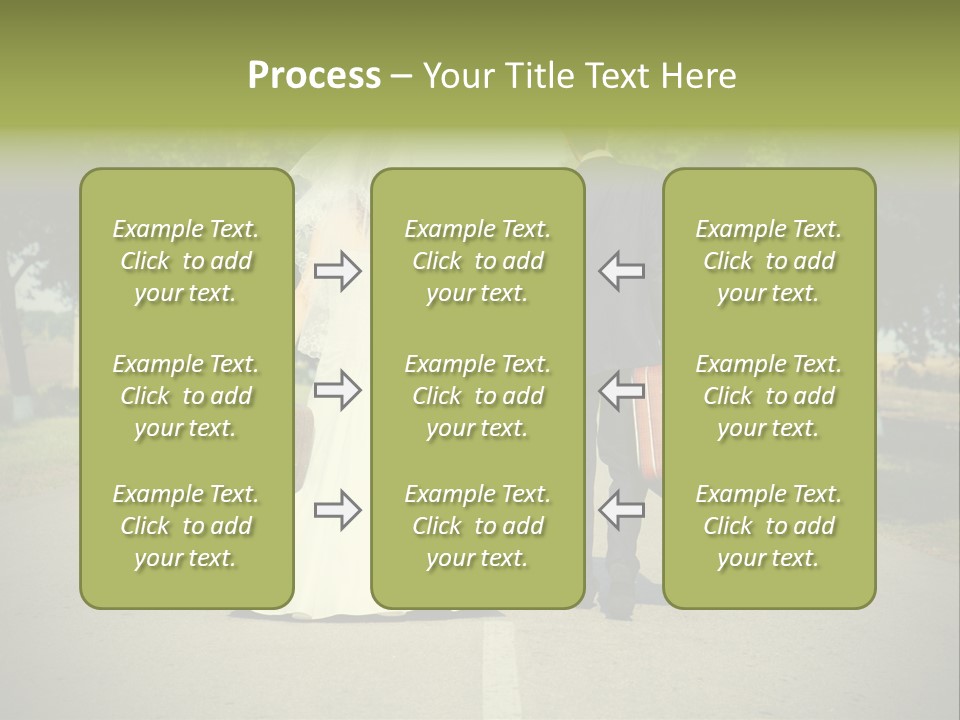 Process – Your Title Text Here

Example Text. Click to add your text.

Example Text. Click to add your text.

Example Text. Click to add your text.

Example Text. Click to add your text.

Example Text. Click to add your text.

Example Text. Click to add your text.

Example Text. Click to add your text.

Example Text. Click to add your text.

Example Text. Click to add your text.